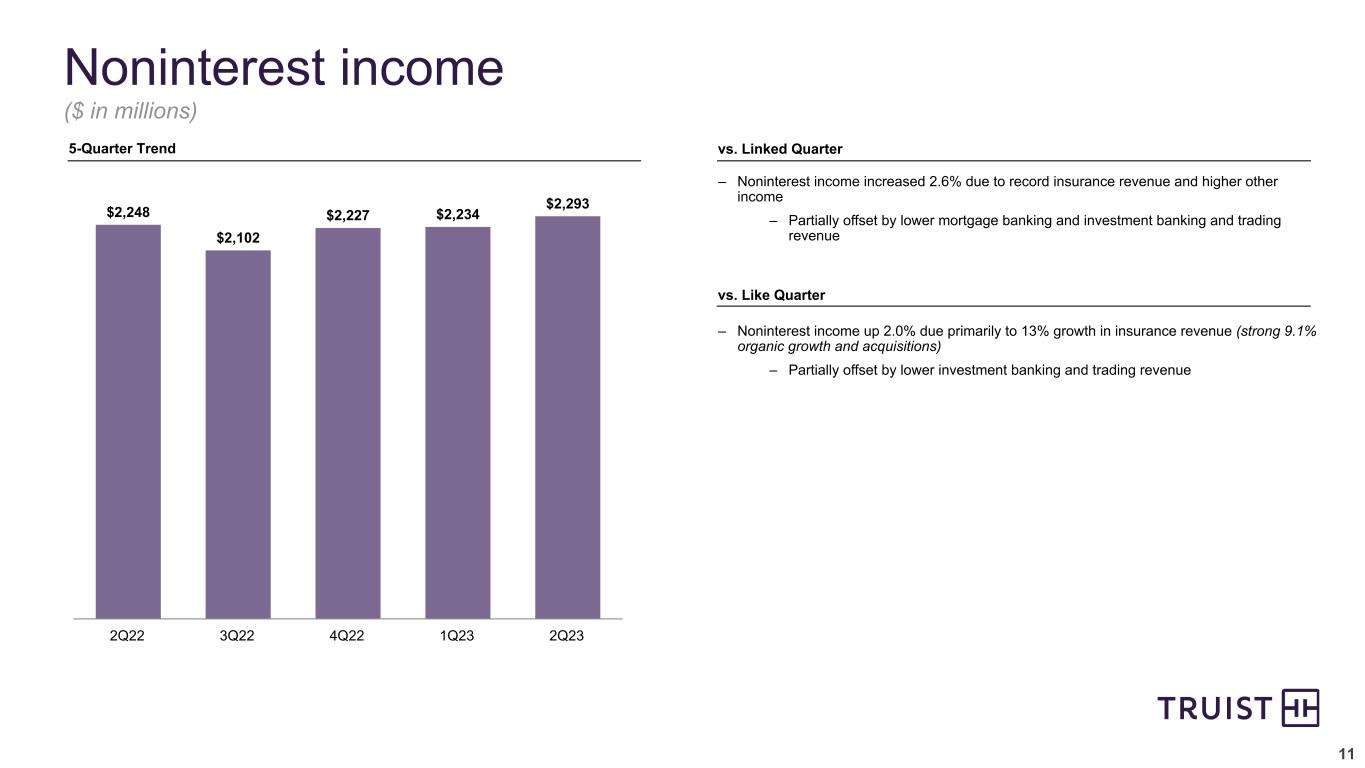 Noninterest income
($ in millions)

5-Quarter Trend

$2,248
$2,102
$2,227
$2,234
$2,293

2Q22 3Q22 4Q22 1Q23 2Q23

vs. Linked Quarter

– Noninterest income increased 2.6% due to record insurance revenue and higher other income

– Partially offset by lower mortgage banking and investment banking and trading revenue

vs. Like Quarter

– Noninterest income up 2.0% due primarily to 13% growth in insurance revenue (strong 9.1% organic growth and acquisitions)

– Partially offset by lower investment banking and trading revenue

TRUIST

11